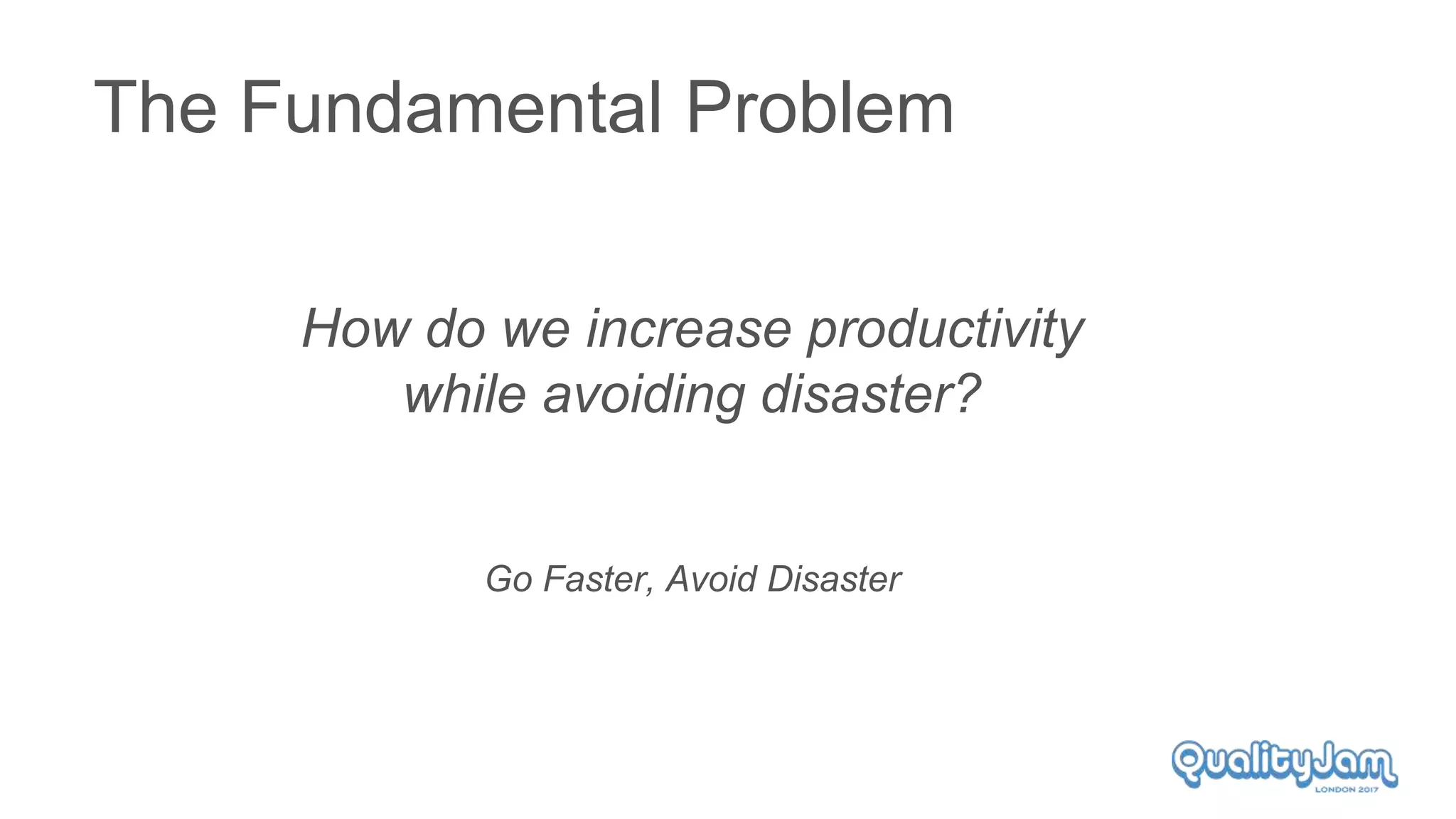 The Fundamental Problem

How do we increase productivity while avoiding disaster?

Go Faster, Avoid Disaster

QualityJam
LONDON 2017